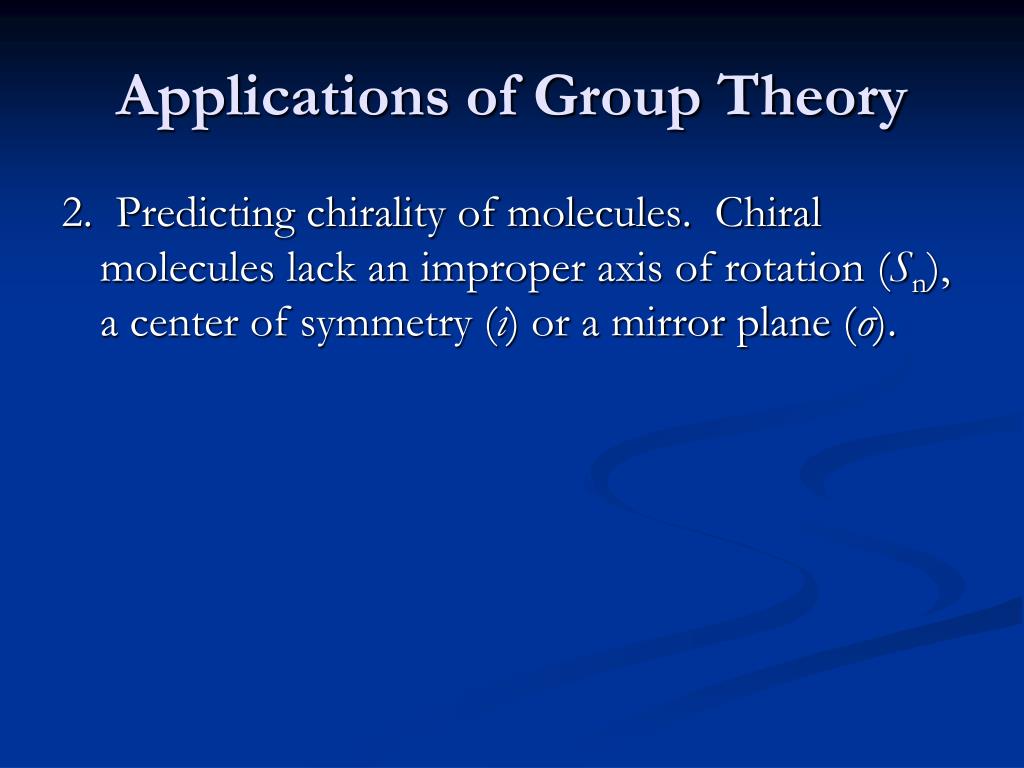 Applications of Group Theory

2. Predicting chirality of molecules. Chiral molecules lack an improper axis of rotation ($S_n$), a center of symmetry ($i$) or a mirror plane ($\sigma$).